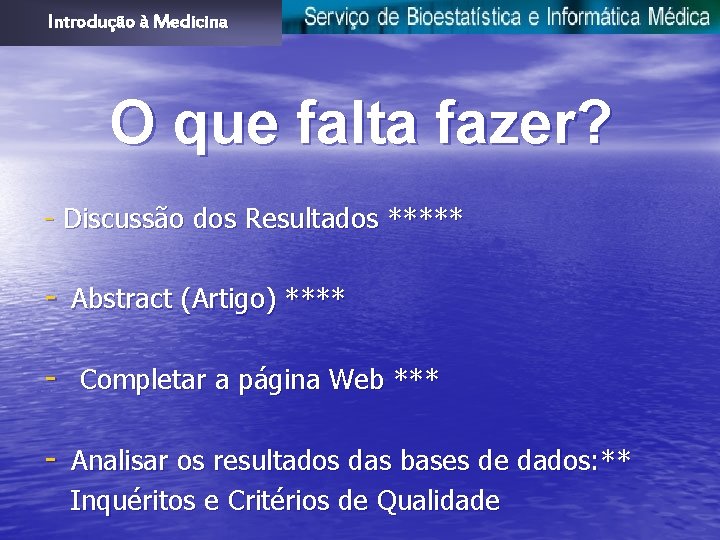 Introdução à Medicina

Serviço de Bioestatística e Informática Médica

O que falta fazer?

- Discussão dos Resultados *****

- Abstract (Artigo) ****

- Completar a página Web ***

- Analisar os resultados das bases de dados:** Inquéritos e Critérios de Qualidade